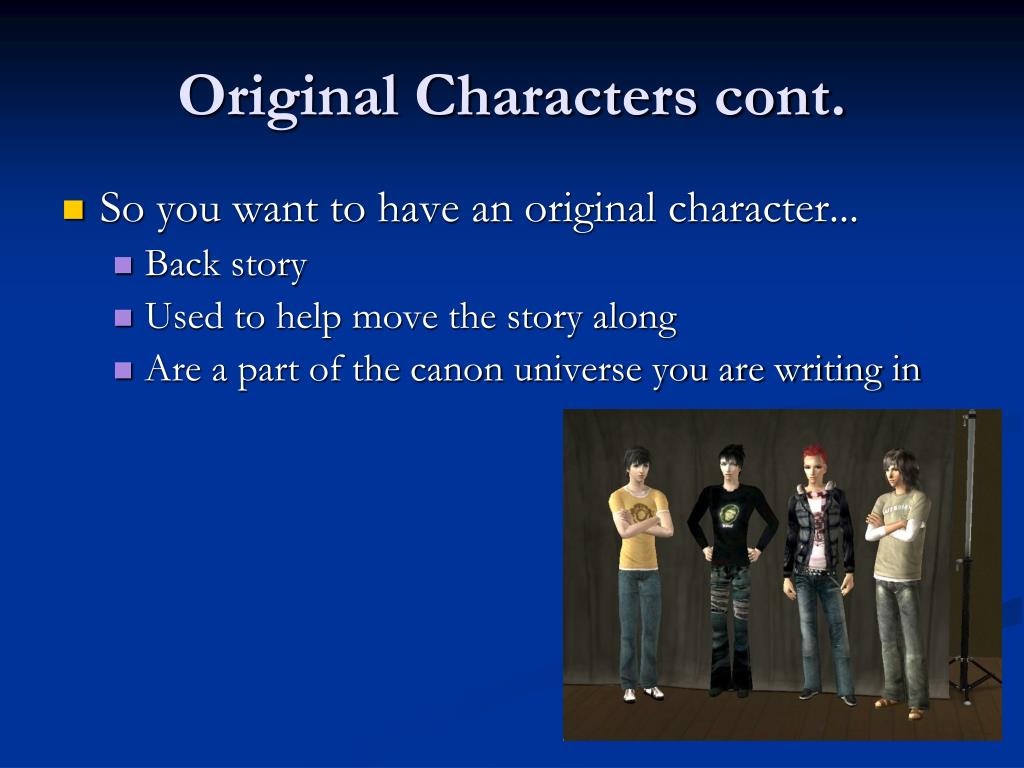 Original Characters cont.

So you want to have an original character...

Back story

Used to help move the story along

Are a part of the canon universe you are writing in